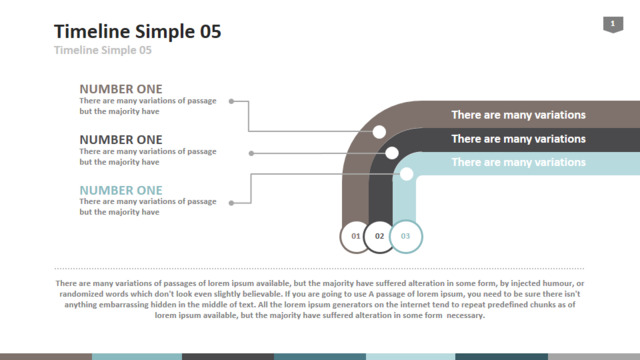 Timeline Simple 05

Timeline Simple 05

1

NUMBER ONE
There are many variations of passage but the majority have

NUMBER ONE
There are many variations of passage but the majority have

NUMBER ONE
There are many variations of passage but the majority have

There are many variations

There are many variations

There are many variations

01

02

03

There are many variations of passages of lorem ipsum available, but the majority have suffered alteration in some form, by injected humour, or randomized words which don't look even slightly believable. If you are going to use A passage of lorem ipsum, you need to be sure there isn't anything embarrassing hidden in the middle of text. All the lorem ipsum generators on the internet tend to repeat predefined chunks as of lorem ipsum available, but the majority have suffered alteration in some form necessary.